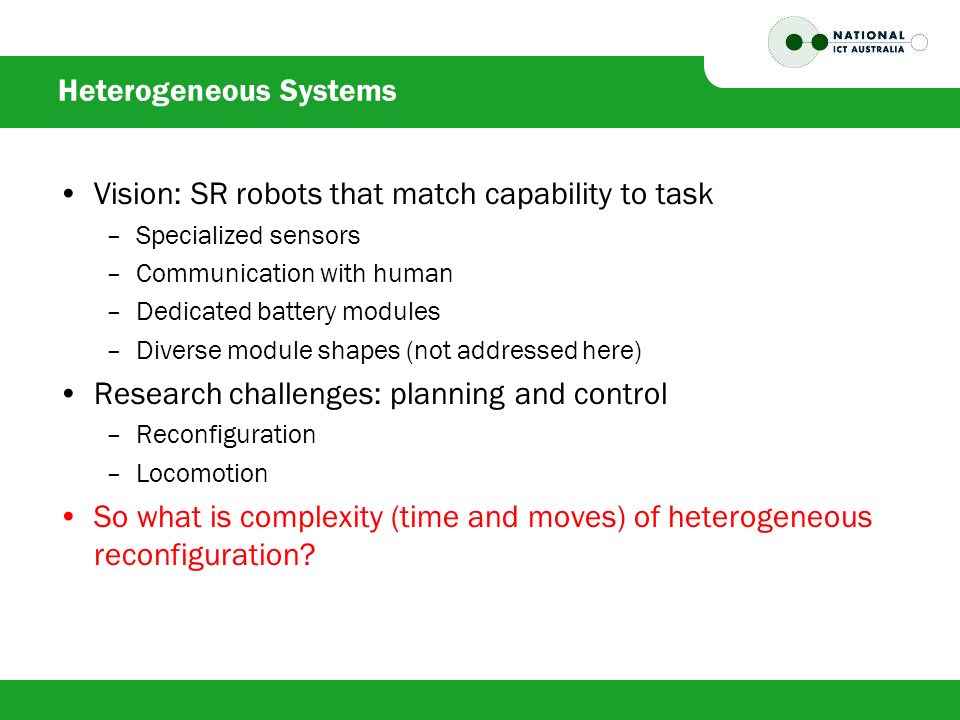 NATIONAL
ICT AUSTRALIA

Heterogeneous Systems

• Vision: SR robots that match capability to task
– Specialized sensors
– Communication with human
– Dedicated battery modules
– Diverse module shapes (not addressed here)

• Research challenges: planning and control
– Reconfiguration
– Locomotion

• So what is complexity (time and moves) of heterogeneous reconfiguration?